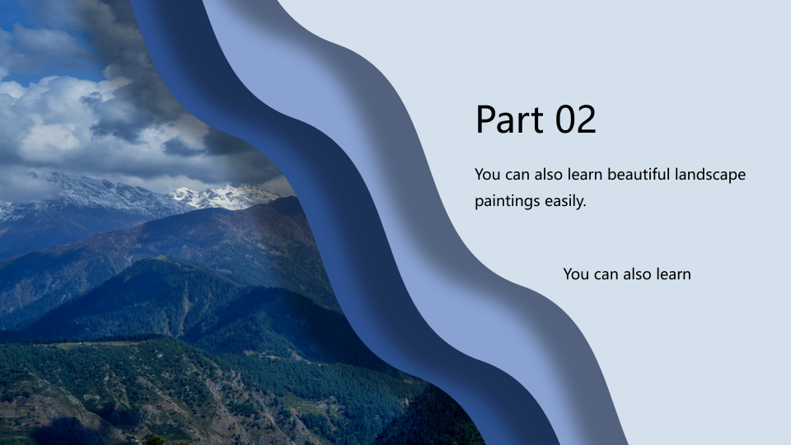 Part 02

You can also learn beautiful landscape paintings easily.

You can also learn